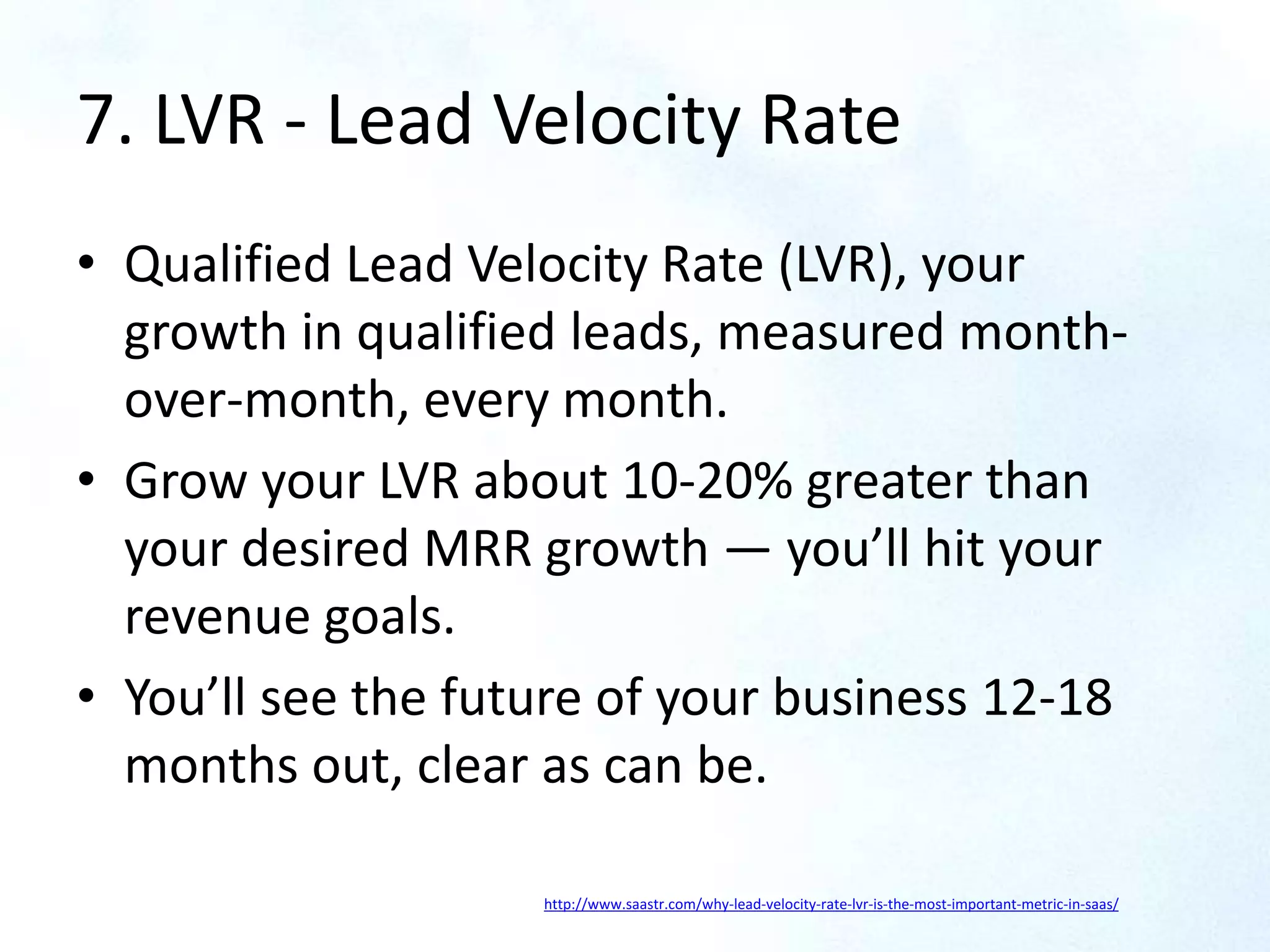 7. LVR - Lead Velocity Rate

• Qualified Lead Velocity Rate (LVR), your growth in qualified leads, measured month-over-month, every month.

• Grow your LVR about 10-20% greater than your desired MRR growth — you'll hit your revenue goals.

• You'll see the future of your business 12-18 months out, clear as can be.

http://www.saastr.com/why-lead-velocity-rate-lvr-is-the-most-important-metric-in-saas/